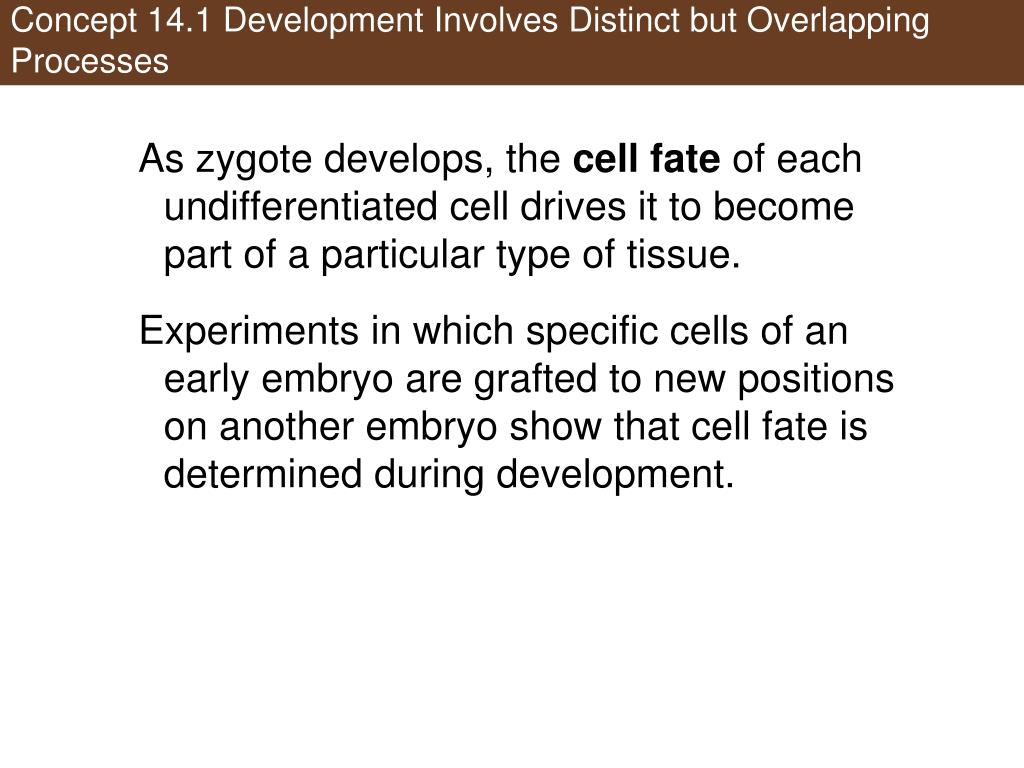 Concept 14.1 Development Involves Distinct but Overlapping Processes

As zygote develops, the cell fate of each undifferentiated cell drives it to become part of a particular type of tissue.

Experiments in which specific cells of an early embryo are grafted to new positions on another embryo show that cell fate is determined during development.